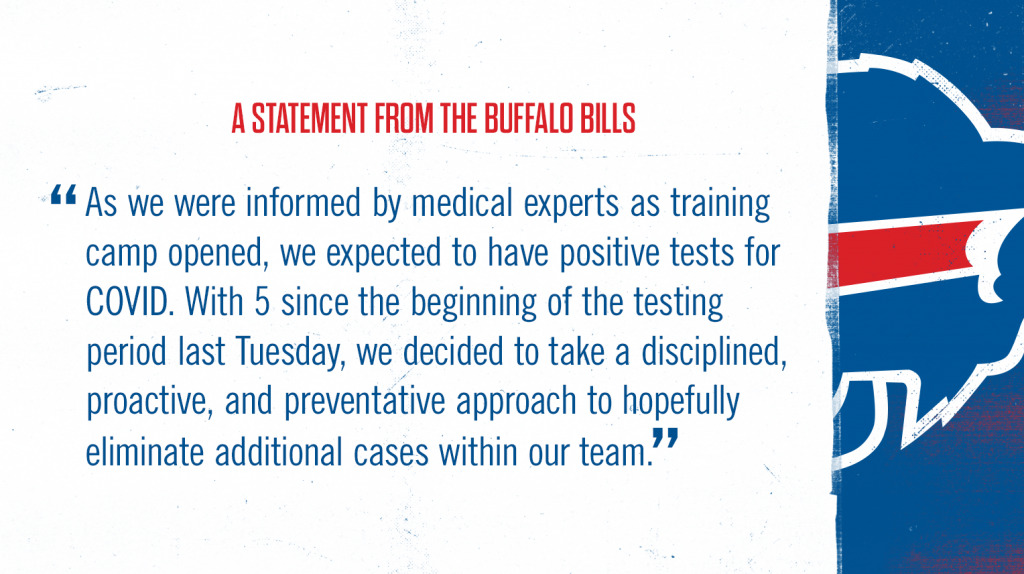 A STATEMENT FROM THE BUFFALO BILLS

“As we were informed by medical experts as training camp opened, we expected to have positive tests for COVID. With 5 since the beginning of the testing period last Tuesday, we decided to take a disciplined, proactive, and preventative approach to hopefully eliminate additional cases within our team.”